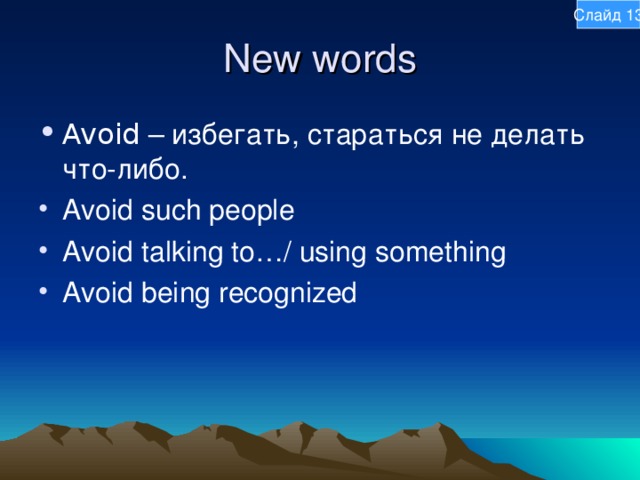 Слайд 13

New words

• Avoid – избегать, стараться не делать что-либо.
• Avoid such people
• Avoid talking to…/ using something
• Avoid being recognized